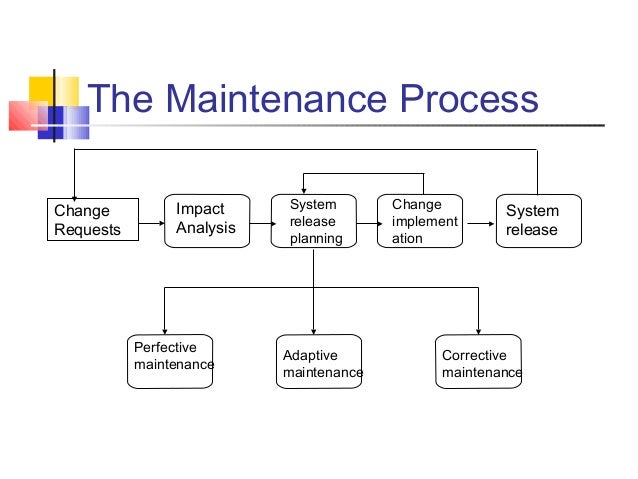 The Maintenance Process

Change Requests

Impact Analysis

System release planning

Change implement ation

System release

Perfective maintenance

Adaptive maintenance

Corrective maintenance